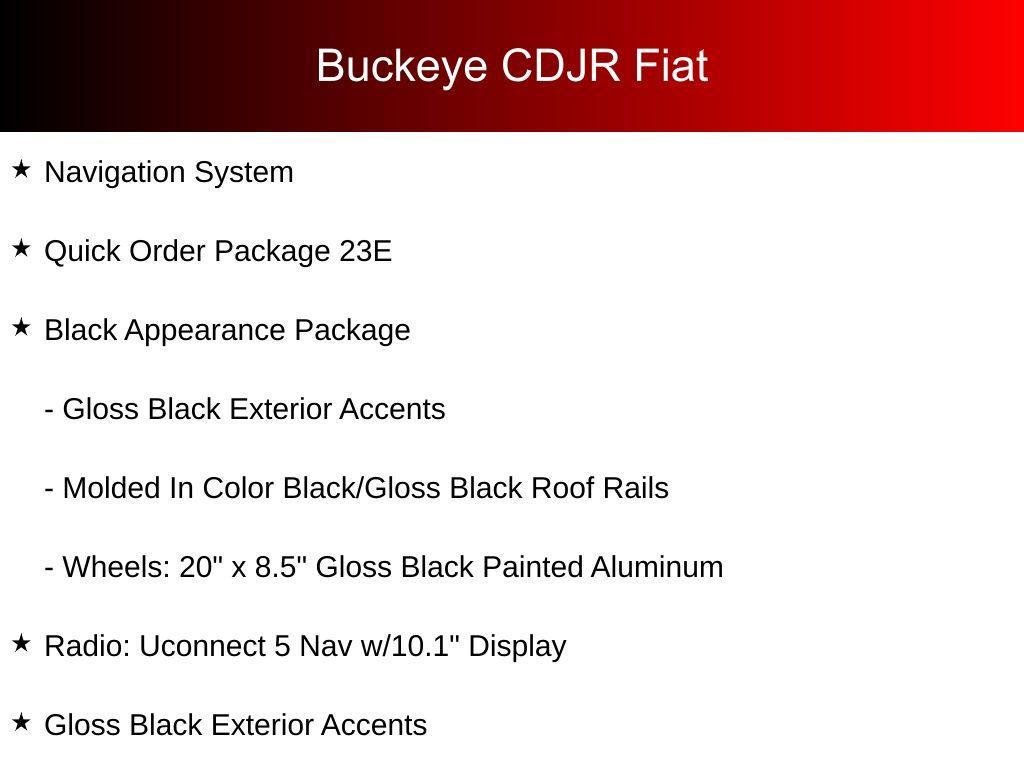 Buckeye CDJR Fiat

★ Navigation System

★ Quick Order Package 23E

★ Black Appearance Package

- Gloss Black Exterior Accents

- Molded In Color Black/Gloss Black Roof Rails

- Wheels: 20" x 8.5" Gloss Black Painted Aluminum

★ Radio: Uconnect 5 Nav w/10.1" Display

★ Gloss Black Exterior Accents